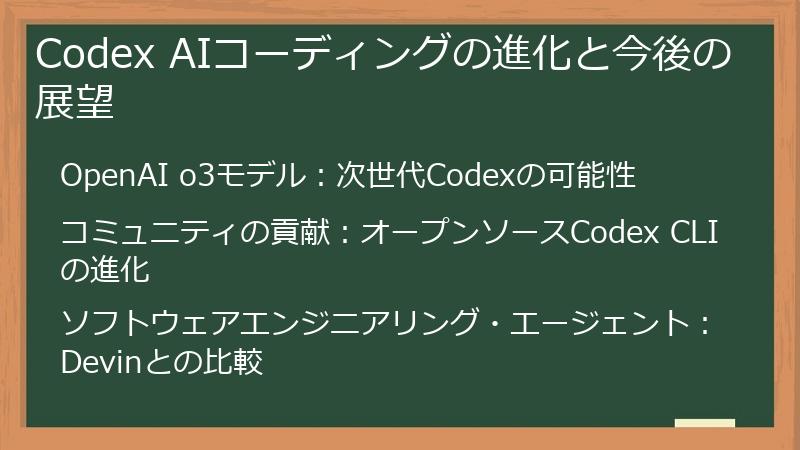 Codex AIコーディングの進化と今後の展望

OpenAI o3モデル：次世代Codexの可能性

コミュニティの貢献：オープンソースCodex CLIの進化

ソフトウェアエンジニアリング・エージェント：Devinとの比較